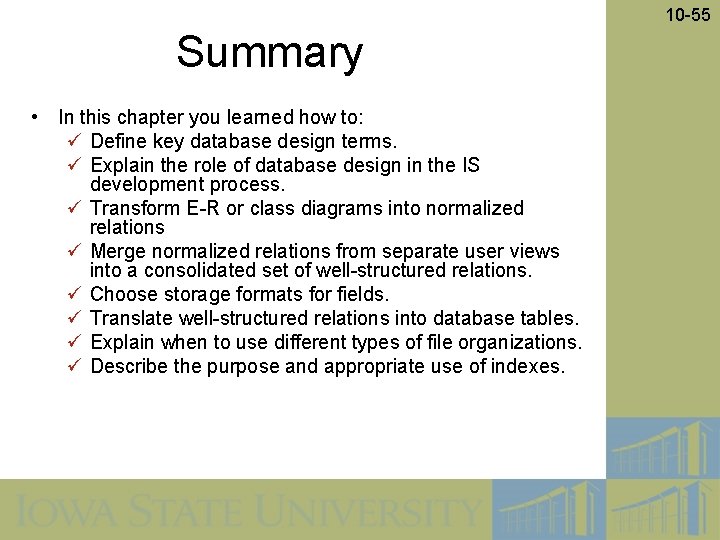 10-55

Summary

• In this chapter you learned how to:
✓ Define key database design terms.
✓ Explain the role of database design in the IS development process.
✓ Transform E-R or class diagrams into normalized relations
✓ Merge normalized relations from separate user views into a consolidated set of well-structured relations.
✓ Choose storage formats for fields.
✓ Translate well-structured relations into database tables.
✓ Explain when to use different types of file organizations.
✓ Describe the purpose and appropriate use of indexes.

IOWA STATE UNIVERSITY